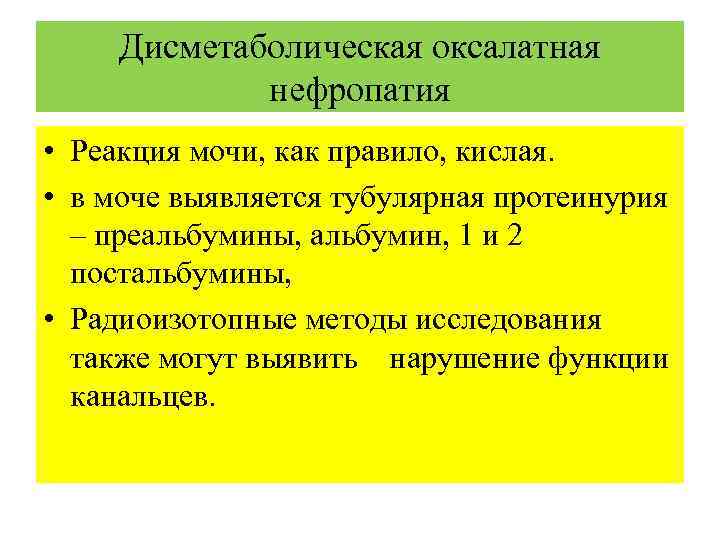 Дисметаболическая оксалатная нефропатия

• Реакция мочи, как правило, кислая.
• в моче выявляется тубулярная протеинурия – преальбумины, альбумин, 1 и 2 постальбумины,
• Радиоизотопные методы исследования также могут выявить нарушение функции канальцев.